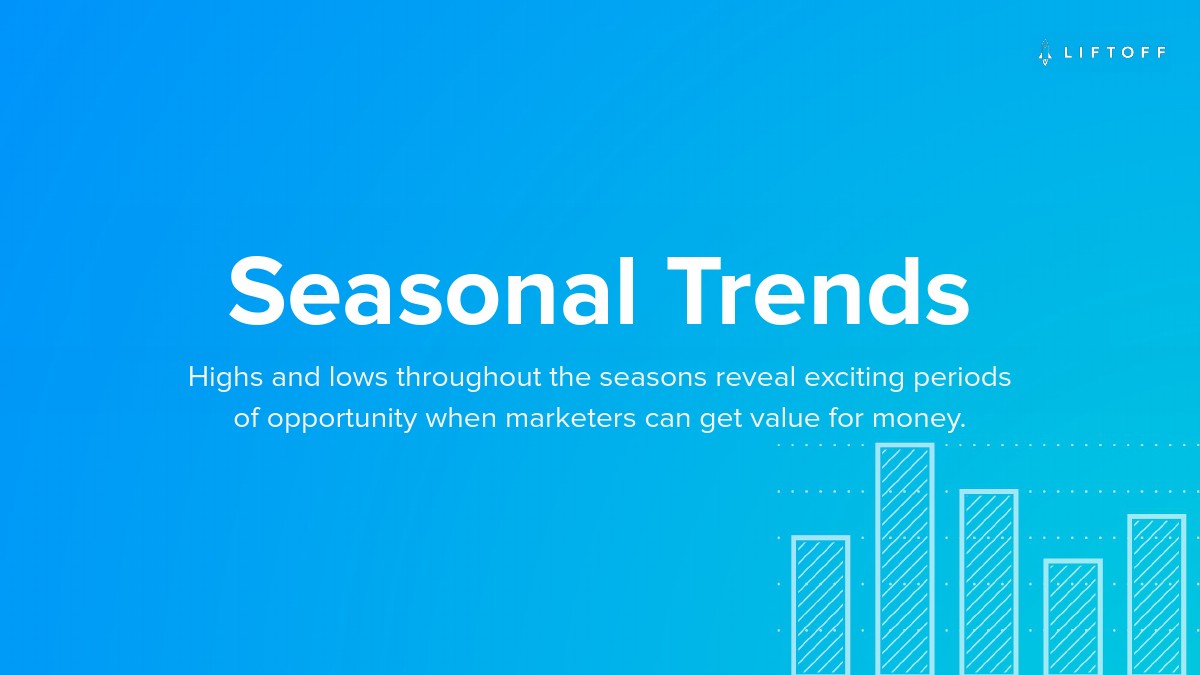 LIFTOFF

Seasonal Trends

Highs and lows throughout the seasons reveal exciting periods of opportunity when marketers can get value for money.